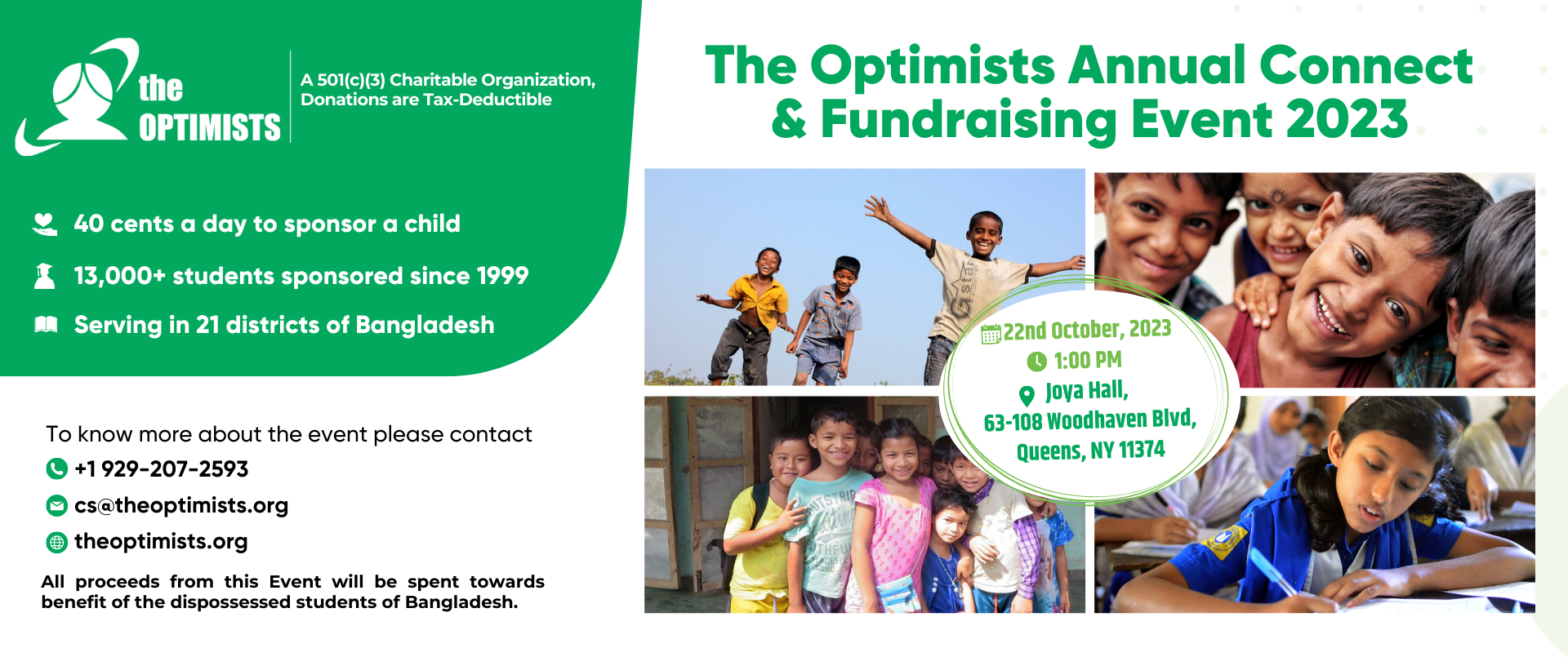 the OPTIMISTS

A 501(c)(3) Charitable Organization, Donations are Tax-Deductible

40 cents a day to sponsor a child

13,000+ students sponsored since 1999

Serving in 21 districts of Bangladesh

To know more about the event please contact

+1 929-207-2593

cs@theoptimists.org

theoptimists.org

All proceeds from this Event will be spent towards benefit of the dispossessed students of Bangladesh.

The Optimists Annual Connect & Fundraising Event 2023

22nd October, 2023

1:00 PM

Joya Hall, 63-108 Woodhaven Blvd, Queens, NY 11374